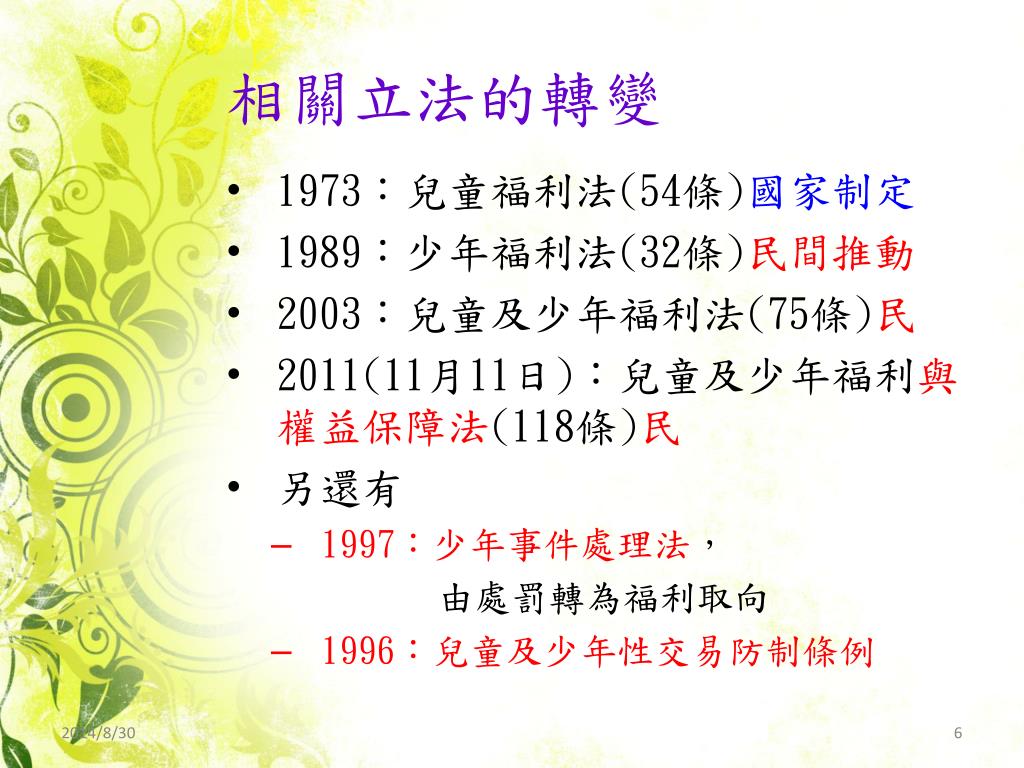 相關立法的轉變

• 1973：兒童福利法(54條)國家制定
• 1989：少年福利法(32條)民間推動
• 2003：兒童及少年福利法(75條)民
• 2011(11月11日)：兒童及少年福利與權益保障法(118條)民
• 另還有
  – 1997：少年事件處理法，
  由處罰轉為福利取向
  – 1996：兒童及少年性交易防制條例

2014/8/30

6